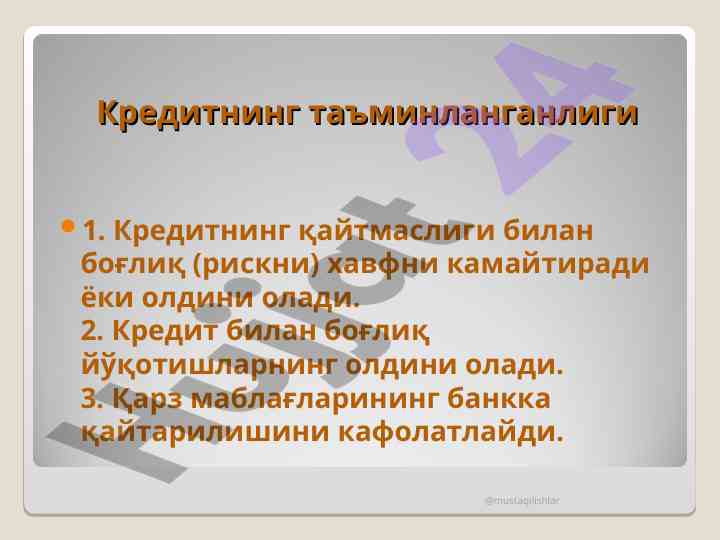 Кредитнинг таъминланганлиги

1. Кредитнинг қайтмаслиги билан боғлиқ (рискни) хавфни камайтиради ёки олдини олади.
2. Кредит билан боғлиқ йўқотишларнинг олдини олади.
3. Қарз маблағларининг банкка қайтарилишини кафолатлайди.

hujjat 24

@mustaqilishlar